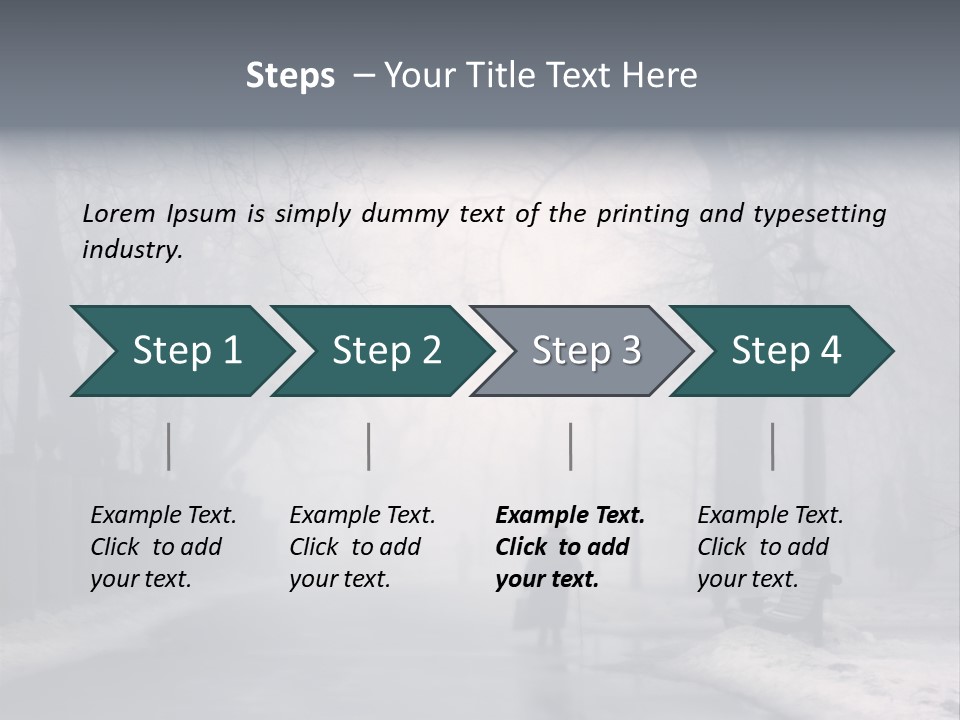 Steps – Your Title Text Here

Lorem Ipsum is simply dummy text of the printing and typesetting industry.

Step 1

Step 2

Step 3

Step 4

Example Text. Click to add your text.

Example Text. Click to add your text.

Example Text. Click to add your text.

Example Text. Click to add your text.